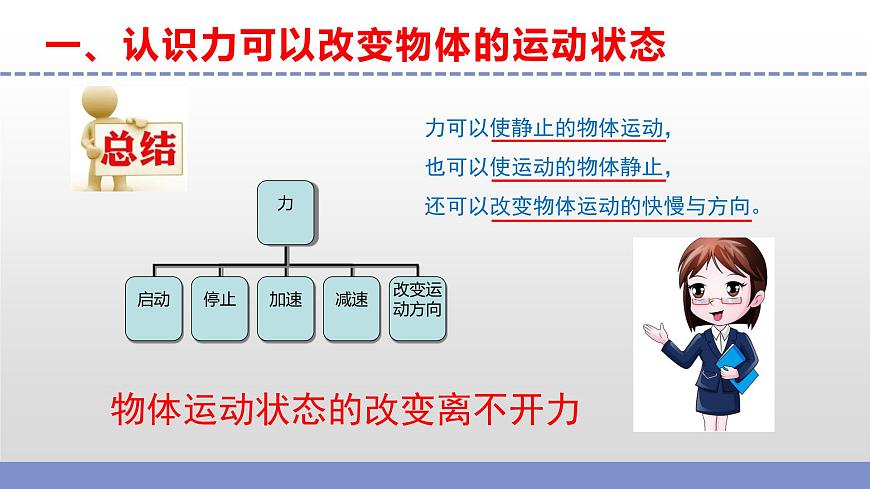 一、认识力可以改变物体的运动状态

总结

力可以使静止的物体运动，
也可以使运动的物体静止，
还可以改变物体运动的快慢与方向。

力

启动

停止

加速

减速

改变运动方向

物体运动状态的改变离不开力